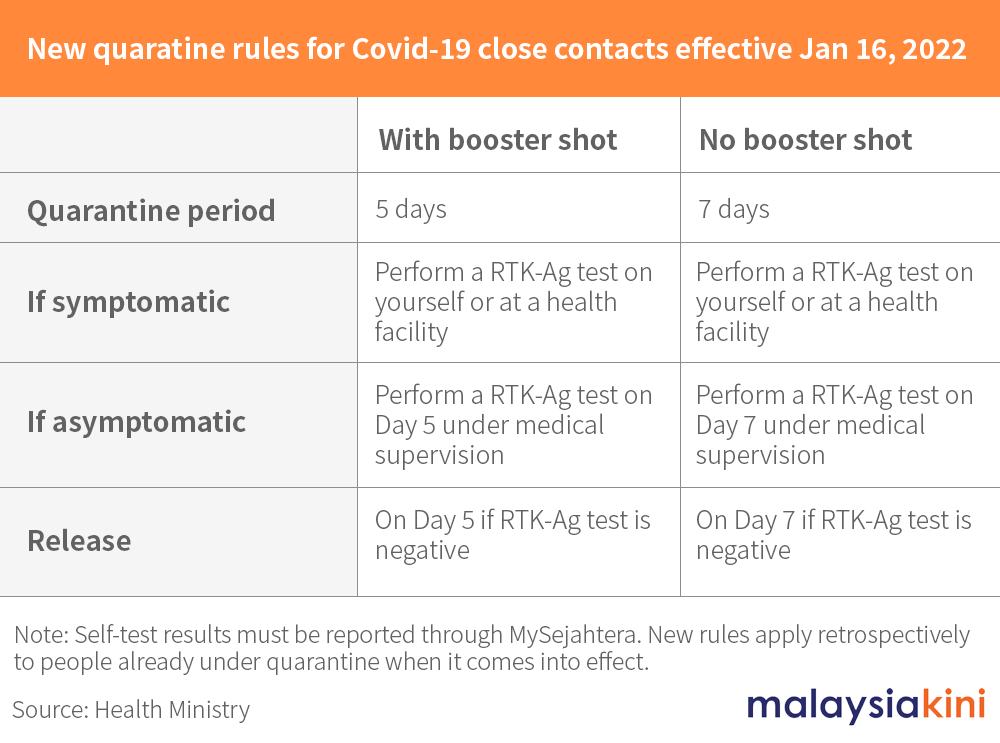 New quaratine rules for Covid-19 close contacts effective Jan 16, 2022

| | With booster shot | No booster shot |
|---|---|---|
| Quarantine period | 5 days | 7 days |
| If symptomatic | Perform a RTK-Ag test on yourself or at a health facility | Perform a RTK-Ag test on yourself or at a health facility |
| If asymptomatic | Perform a RTK-Ag test on Day 5 under medical supervision | Perform a RTK-Ag test on Day 7 under medical supervision |
| Release | On Day 5 if RTK-Ag test is negative | On Day 7 if RTK-Ag test is negative |

Note: Self-test results must be reported through MySejahtera. New rules apply retrospectively to people already under quarantine when it comes into effect.

Source: Health Ministry

malaysiakini